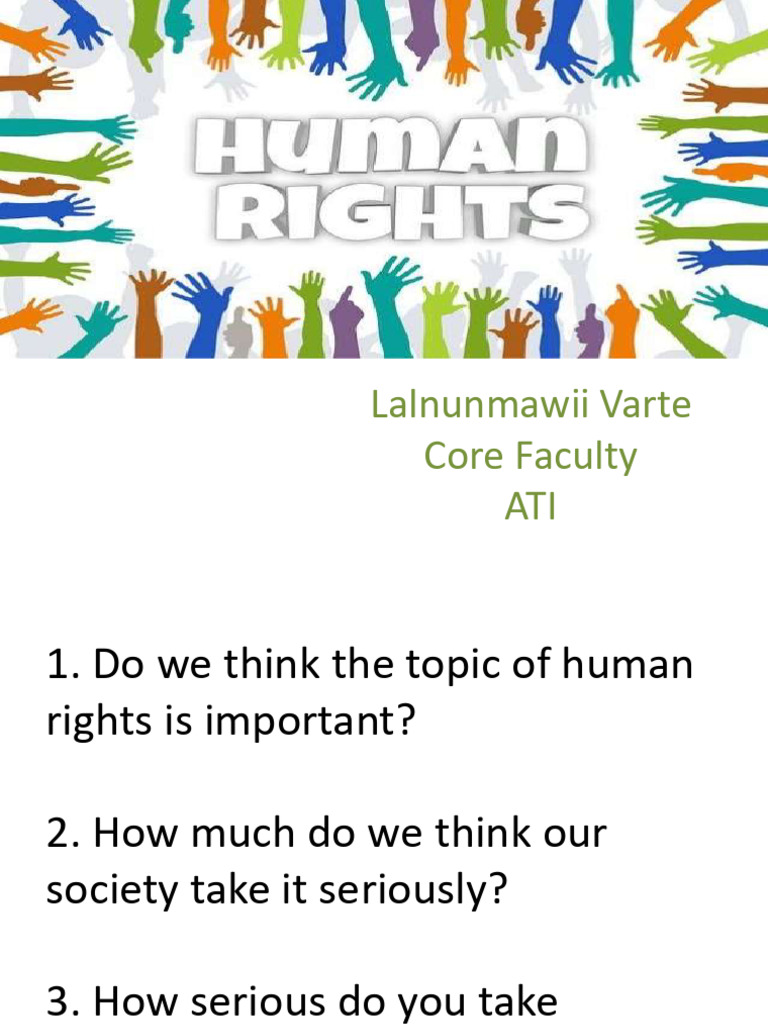 HUMAN RIGHTS

Lalnunmawii Varte
Core Faculty
ATI

1. Do we think the topic of human rights is important?

2. How much do we think our society take it seriously?

3. How serious do you take